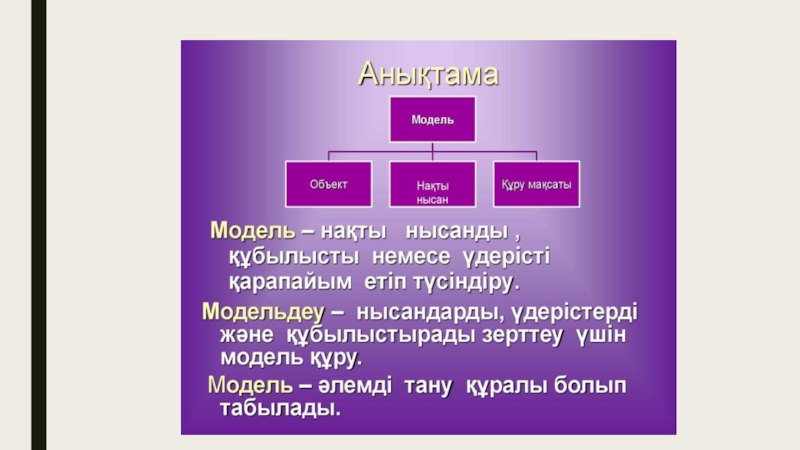 Анықтама

Модель

Объект

Нақты нысан

Құру мақсаты

Модель – нақты нысанды , құбылысты немесе үдерісті қарапайым етіп түсіндіру.

Модельдеу – нысандарды, үдерістерді және құбылыстырады зерттеу үшін модель құру.

Модель – әлемді тану құралы болып табылады.